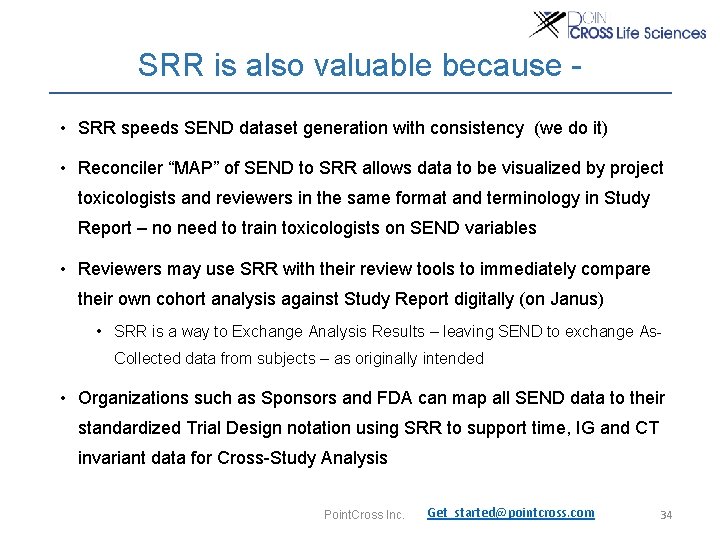 POINT CROSS Life Sciences

SRR is also valuable because -

• SRR speeds SEND dataset generation with consistency (we do it)

• Reconciler “MAP” of SEND to SRR allows data to be visualized by project toxicologists and reviewers in the same format and terminology in Study Report – no need to train toxicologists on SEND variables

• Reviewers may use SRR with their review tools to immediately compare their own cohort analysis against Study Report digitally (on Janus)

• SRR is a way to Exchange Analysis Results – leaving SEND to exchange As-Collected data from subjects – as originally intended

• Organizations such as Sponsors and FDA can map all SEND data to their standardized Trial Design notation using SRR to support time, IG and CT invariant data for Cross-Study Analysis

PointCross Inc. Get_started@pointcross.com 34